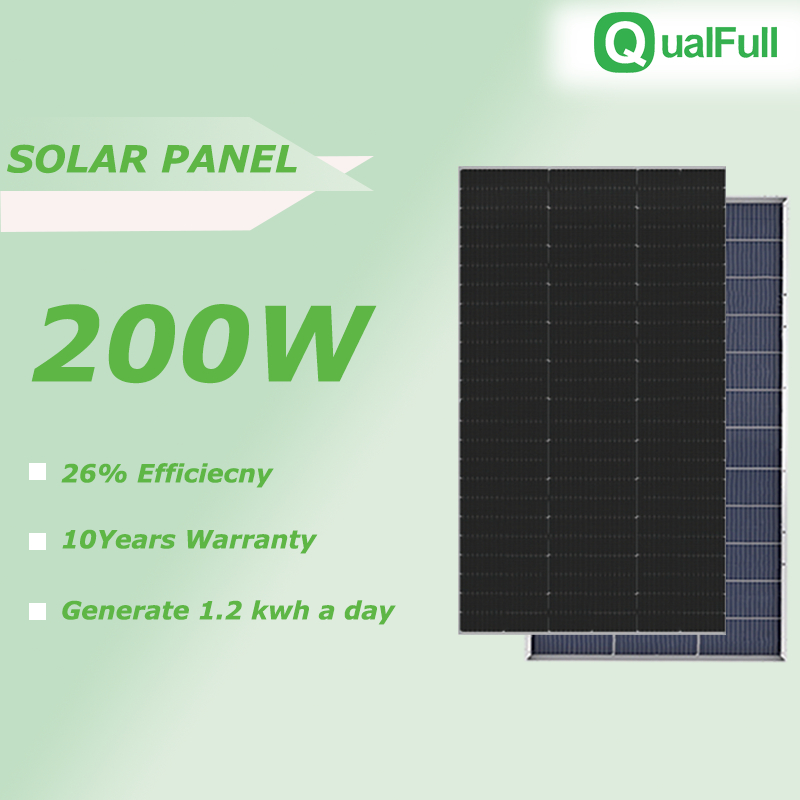 QualFull

SOLAR PANEL

200W

26% Efficiecny

10Years Warranty

Generate 1.2 kwh a day